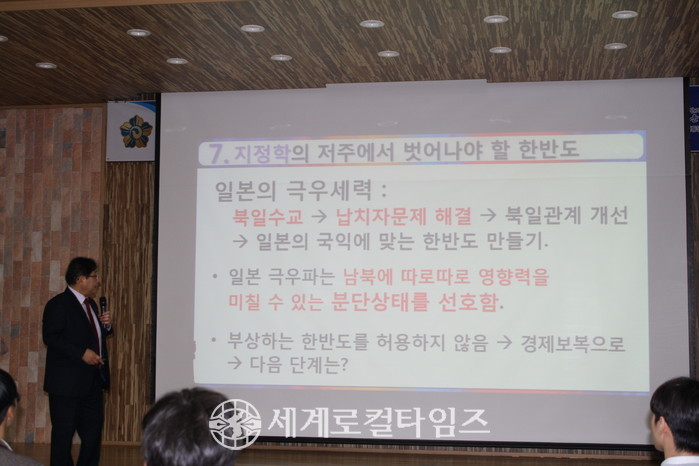 7. 지정학의 저주에서 벗어나야 할 한반도

일본의 극우세력 :
북일수교 → 납치자문제 해결 → 북일관계 개선 → 일본의 국익에 맞는 한반도 만들기.

• 일본 극우파는 남북에 따로따로 영향력을 미칠 수 있는 분단상태를 선호함.

• 부상하는 한반도를 허용하지 않음 → 경제보복으로 → 다음 단계는?

세계로컬타임즈